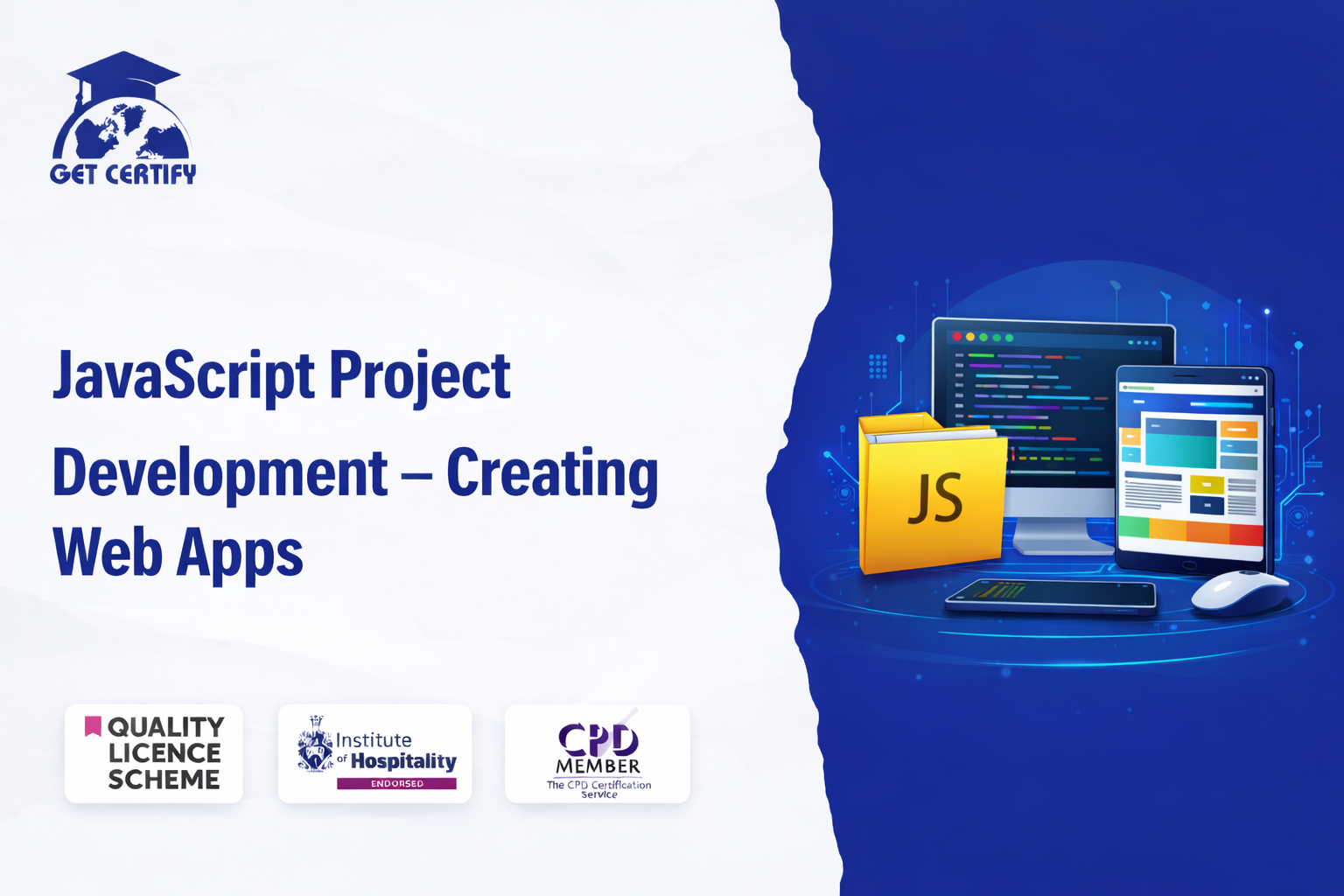 GET CERTIFY

JavaScript Project Development – Creating Web Apps

JS

QUALITY LICENCE SCHEME

Institute of Hospitality
ENDORSED

CPD MEMBER
The CPD Certification Service